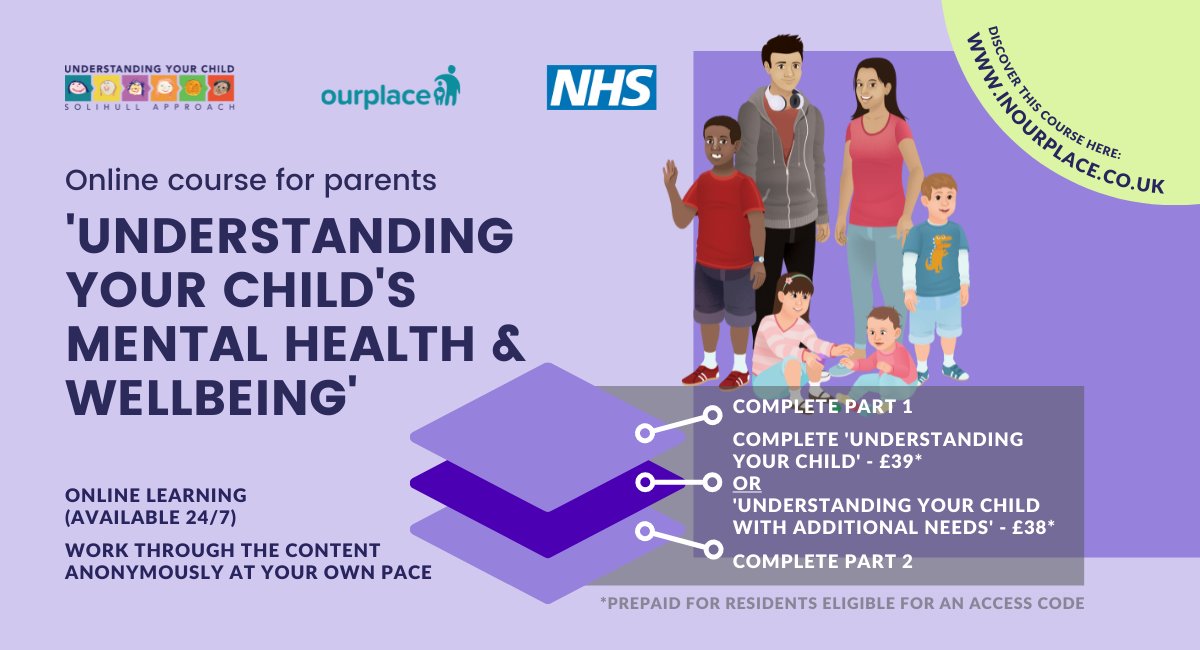 UNDERSTANDING YOUR CHILD
SOLIHULL APPROACH

ourplace

NHS

DISCOVER THIS COURSE HERE:
WWW.INOURPLACE.CO.UK

Online course for parents

'UNDERSTANDING YOUR CHILD'S MENTAL HEALTH & WELLBEING'

ONLINE LEARNING (AVAILABLE 24/7)

WORK THROUGH THE CONTENT ANONYMOUSLY AT YOUR OWN PACE

COMPLETE PART 1

COMPLETE 'UNDERSTANDING YOUR CHILD' - £39*
OR
'UNDERSTANDING YOUR CHILD WITH ADDITIONAL NEEDS' - £38*

COMPLETE PART 2

*PREPAID FOR RESIDENTS ELIGIBLE FOR AN ACCESS CODE